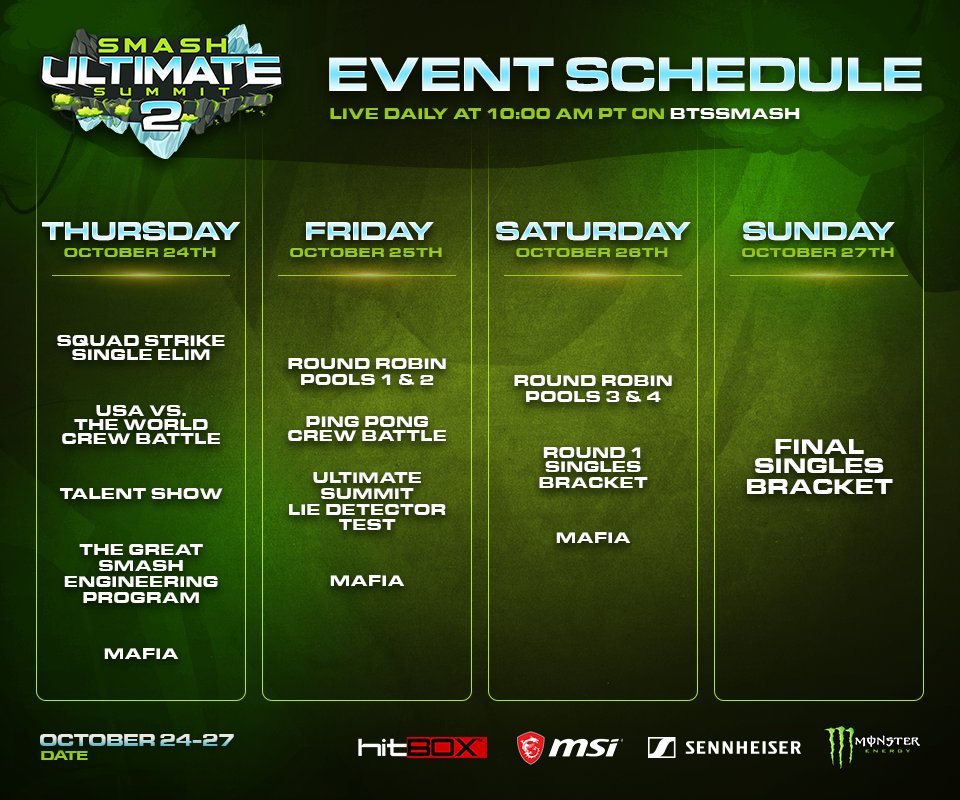 SMASH ULTIMATE SUMMIT 2

EVENT SCHEDULE

LIVE DAILY AT 10:00 AM PT ON BTSSMASH

THURSDAY
OCTOBER 24TH

SQUAD STRIKE SINGLE ELIM

USA VS. THE WORLD CREW BATTLE

TALENT SHOW

THE GREAT SMASH ENGINEERING PROGRAM

MAFIA

FRIDAY
OCTOBER 25TH

ROUND ROBIN POOLS 1 & 2

PING PONG CREW BATTLE

ULTIMATE SUMMIT LIE DETECTOR TEST

MAFIA

SATURDAY
OCTOBER 26TH

ROUND ROBIN POOLS 3 & 4

ROUND 1 SINGLES BRACKET

MAFIA

SUNDAY
OCTOBER 27TH

FINAL SINGLES BRACKET

OCTOBER 24-27
DATE

hitBOX

msi

SENNHEISER

MONSTER ENERGY